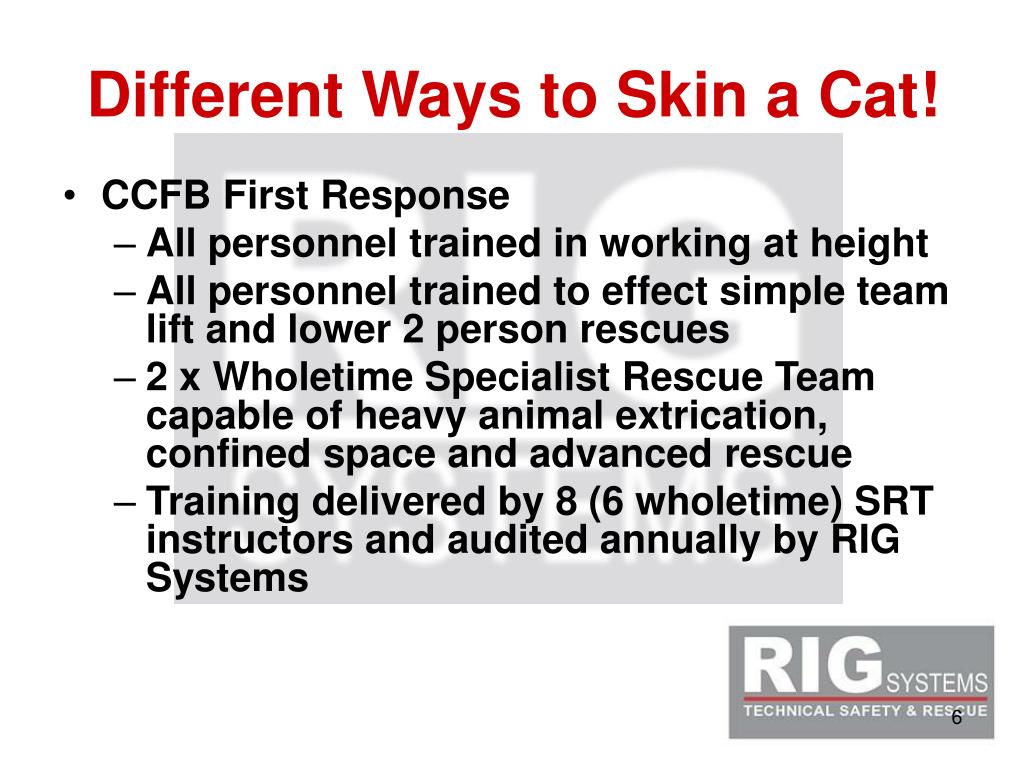 Different Ways to Skin a Cat!

• CCFB First Response
– All personnel trained in working at height
– All personnel trained to effect simple team lift and lower 2 person rescues
– 2 x Wholetime Specialist Rescue Team capable of heavy animal extrication, confined space and advanced rescue
– Training delivered by 8 (6 wholetime) SRT instructors and audited annually by RIG Systems

RIG SYSTEMS
TECHNICAL SAFETY & RESCUE

6